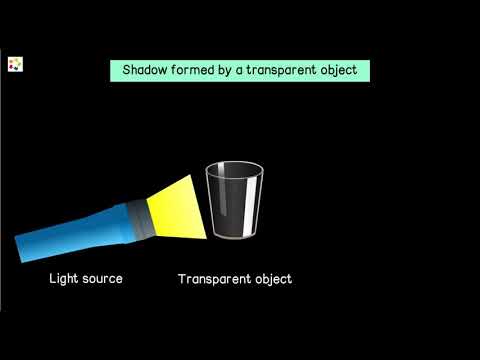 Shadow formed by a transparent object

Light source

Transparent object